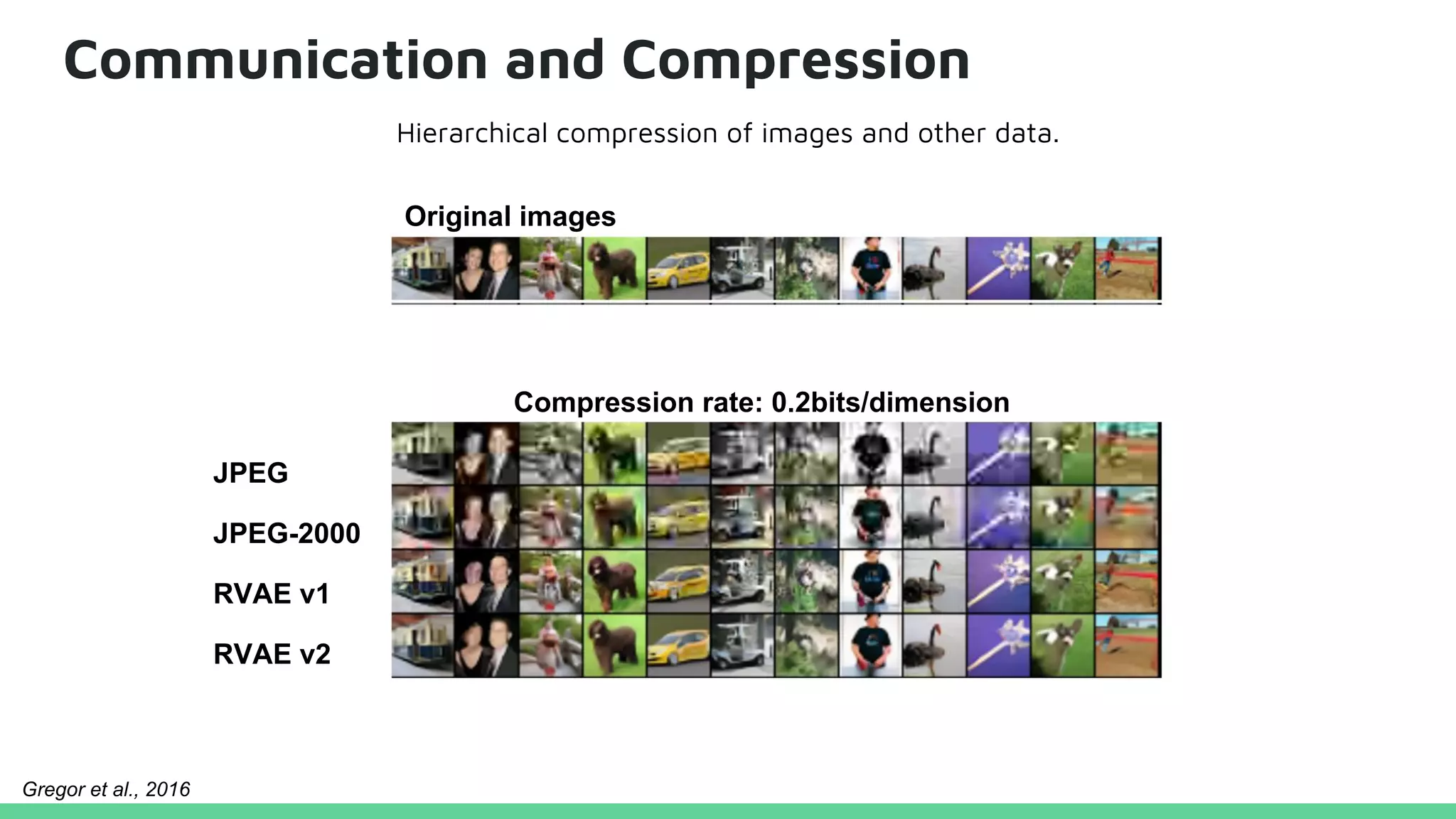 Communication and Compression

Hierarchical compression of images and other data.

Original images

Compression rate: 0.2bits/dimension

JPEG

JPEG-2000

RVAE v1

RVAE v2

Gregor et al., 2016